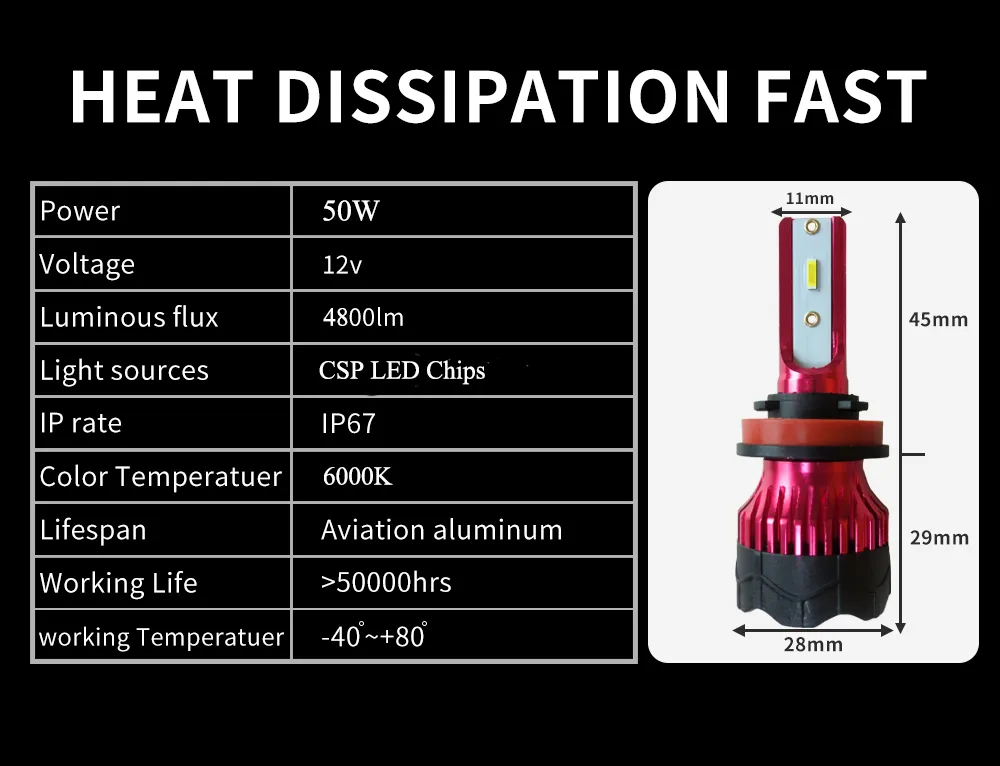 HEAT DISSIPATION FAST

| Power | 50W |
|---|---|
| Voltage | 12v |
| Luminous flux | 4800lm |
| Light sources | CSP LED Chips |
| IP rate | IP67 |
| Color Temperatuer | 6000K |
| Lifespan | Aviation aluminum |
| Working Life | >50000hrs |
| working Temperatuer | -40°~+80° |

11mm
45mm
29mm
28mm